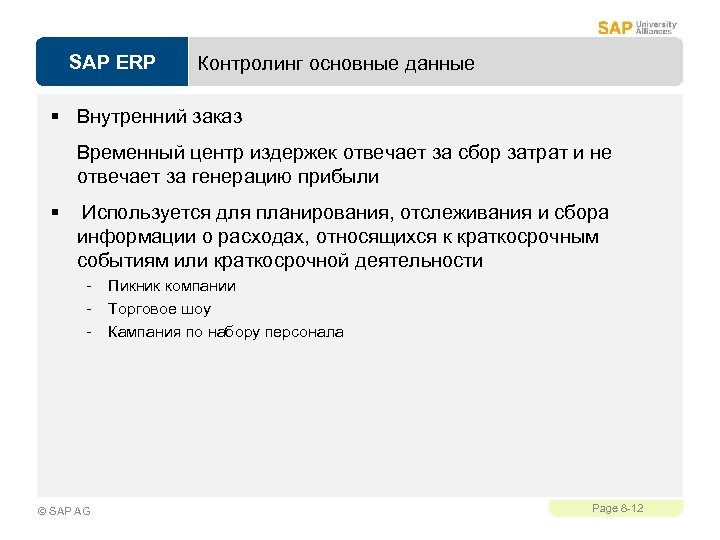 SAP University Alliances

SAP ERP

Контролинг основные данные

▪ Внутренний заказ

Временный центр издержек отвечает за сбор затрат и не отвечает за генерацию прибыли

▪ Используется для планирования, отслеживания и сбора информации о расходах, относящихся к краткосрочным событиям или краткосрочной деятельности

- Пикник компании
- Торговое шоу
- Кампания по набору персонала

© SAP AG

Page 8-12